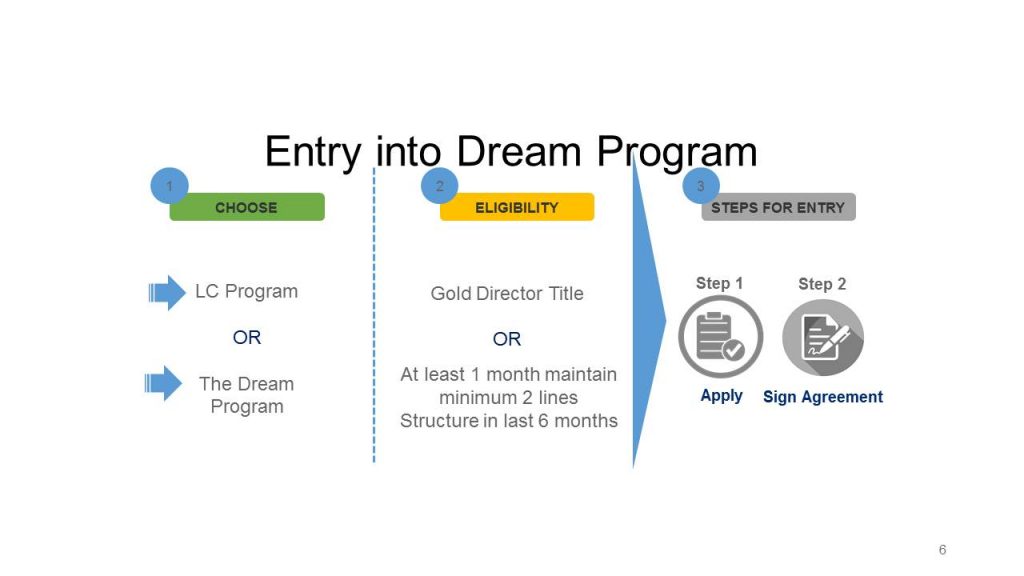 Entry into Dream Program

1
CHOOSE

LC Program

OR

The Dream Program

2
ELIGIBILITY

Gold Director Title

OR

At least 1 month maintain minimum 2 lines Structure in last 6 months

3
STEPS FOR ENTRY

Step 1
Apply

Step 2
Sign Agreement

6